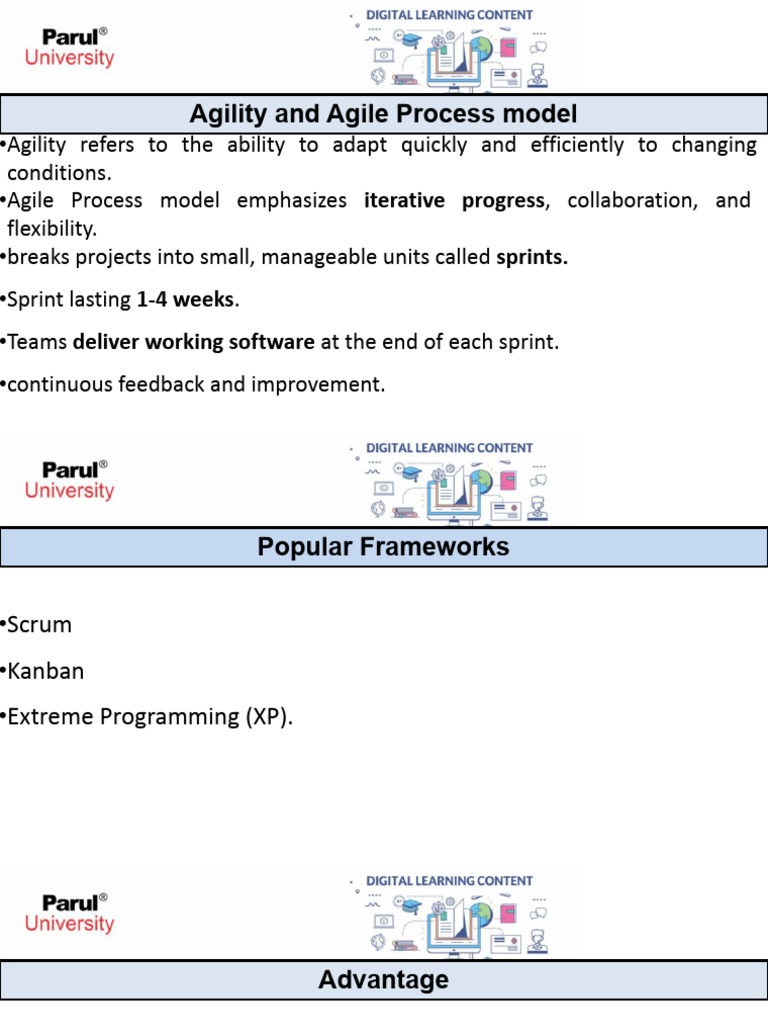 Parul®
University

DIGITAL LEARNING CONTENT

Agility and Agile Process model

•Agility refers to the ability to adapt quickly and efficiently to changing conditions.

•Agile Process model emphasizes iterative progress, collaboration, and flexibility.

•breaks projects into small, manageable units called sprints.

•Sprint lasting 1-4 weeks.

•Teams deliver working software at the end of each sprint.

•continuous feedback and improvement.

Parul®
University

DIGITAL LEARNING CONTENT

Popular Frameworks

•Scrum

•Kanban

•Extreme Programming (XP).

Parul®
University

DIGITAL LEARNING CONTENT

Advantage